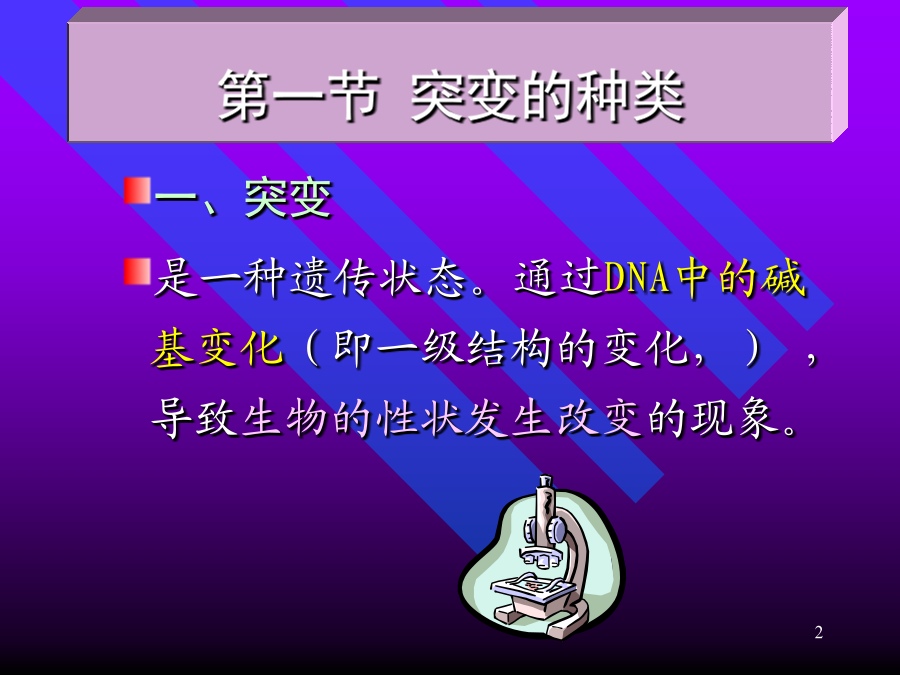 第一节 突变的种类

一、突变

是一种遗传状态。通过DNA中的碱基变化（即一级结构的变化，），导致生物的性状发生改变的现象。

2